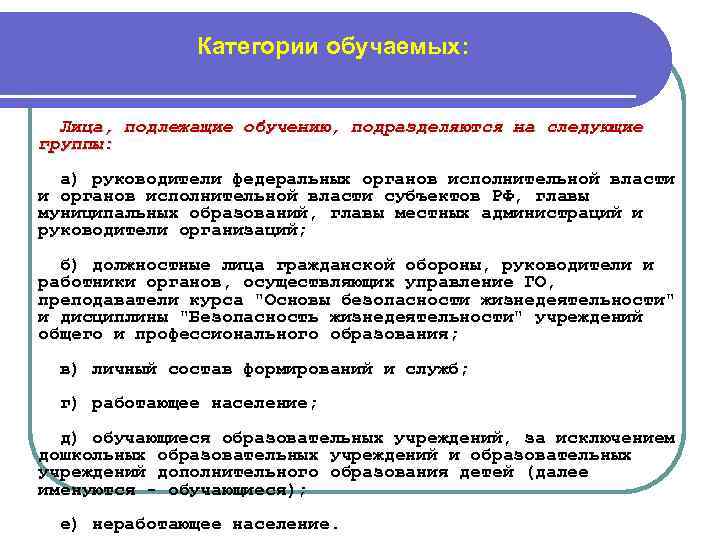 Категории обучаемых:

Лица, подлежащие обучению, подразделяются на следующие группы:

а) руководители федеральных органов исполнительной власти и органов исполнительной власти субъектов РФ, главы муниципальных образований, главы местных администраций и руководители организаций;

б) должностные лица гражданской обороны, руководители и работники органов, осуществляющих управление ГО, преподаватели курса "Основы безопасности жизнедеятельности" и дисциплины "Безопасность жизнедеятельности" учреждений общего и профессионального образования;

в) личный состав формирований и служб;

г) работающее население;

д) обучающиеся образовательных учреждений, за исключением дошкольных образовательных учреждений и образовательных учреждений дополнительного образования детей (далее именуются - обучающиеся);

е) неработающее население.